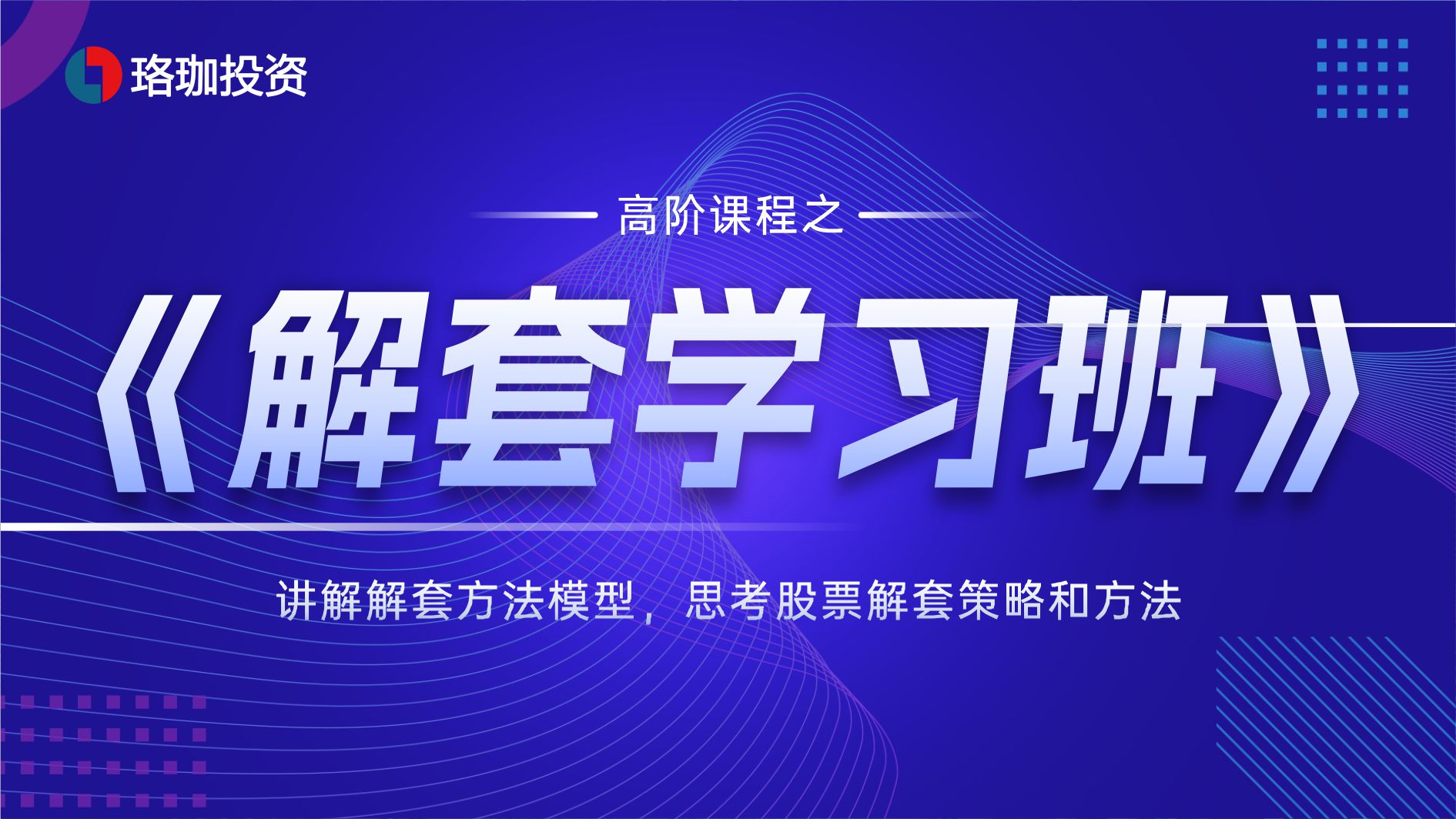 珞珈投资

高阶课程之

《解套学习班》

讲解解套方法模型，思考股票解套策略和方法